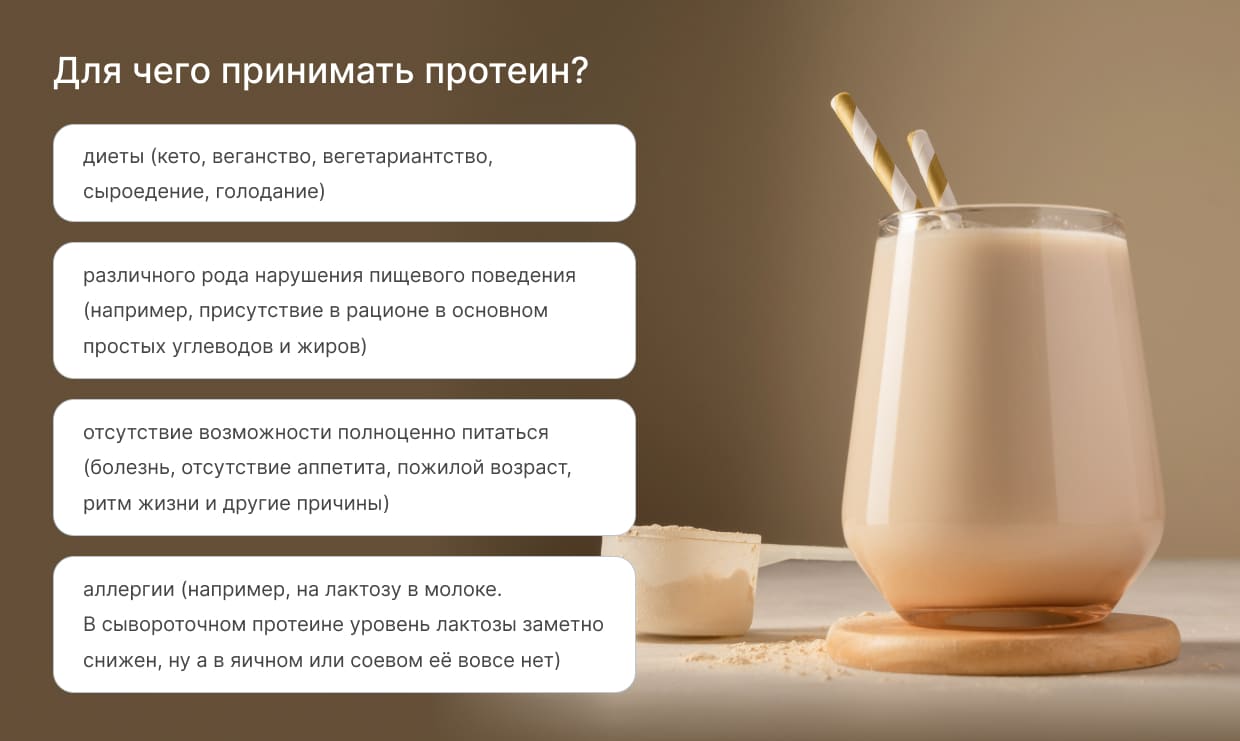 Для чего принимать протеин?

диеты (кето, веганство, вегетариантство, сыроедение, голодание)

различного рода нарушения пищевого поведения (например, присутствие в рационе в основном простых углеводов и жиров)

отсутствие возможности полноценно питаться (болезнь, отсутствие аппетита, пожилой возраст, ритм жизни и другие причины)

аллергии (например, на лактозу в молоке. В сывороточном протеине уровень лактозы заметно снижен, ну а в яичном или соевом её вовсе нет)